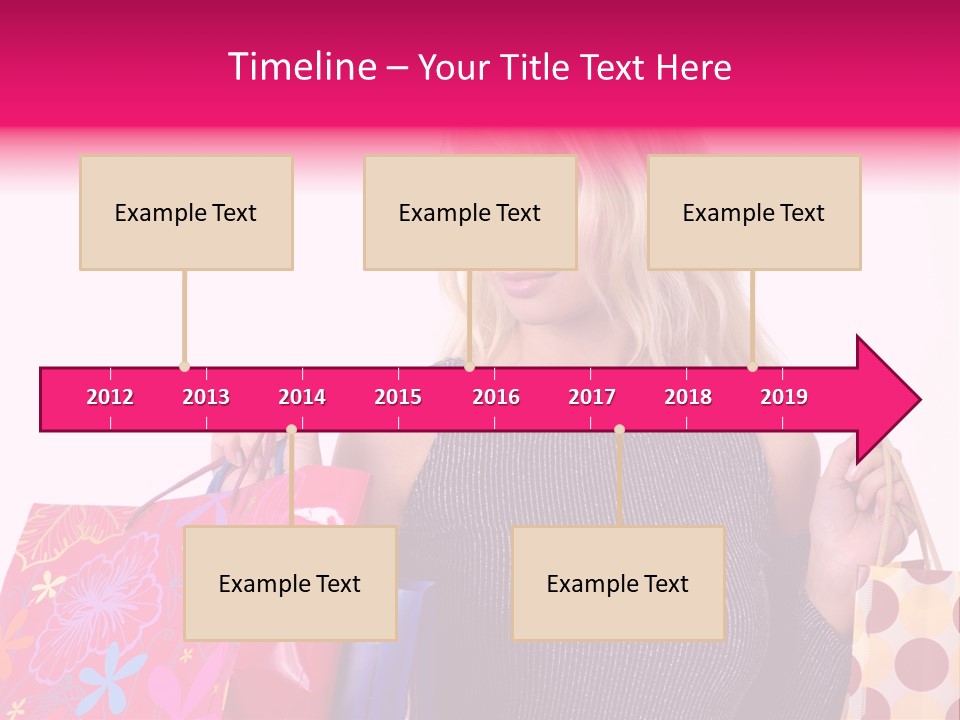 Timeline – Your Title Text Here

Example Text

Example Text

Example Text

2012 2013 2014 2015 2016 2017 2018 2019

Example Text

Example Text